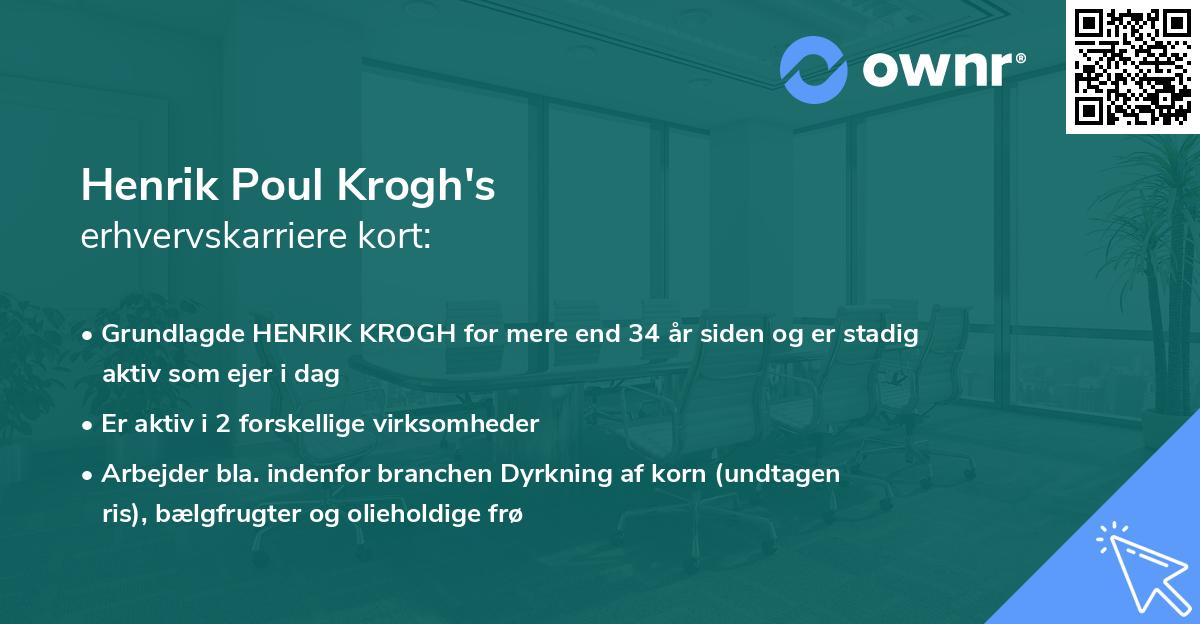 ownr®

Henrik Poul Krogh's
erhvervskarriere kort:

• Grundlagde HENRIK KROGH for mere end 34 år siden og er stadig aktiv som ejer i dag
• Er aktiv i 2 forskellige virksomheder
• Arbejder bla. indenfor branchen Dyrkning af korn (undtagen ris), bælgfrugter og olieholdige frø